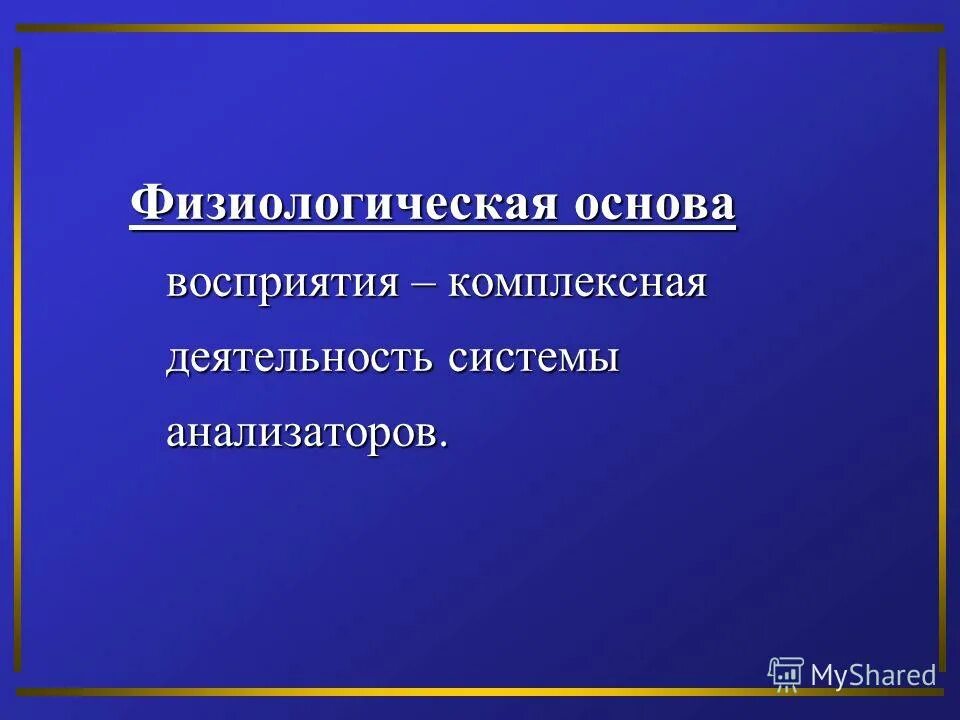 Физиологическая основа восприятия – комплексная деятельность системы анализаторов.

MyShared